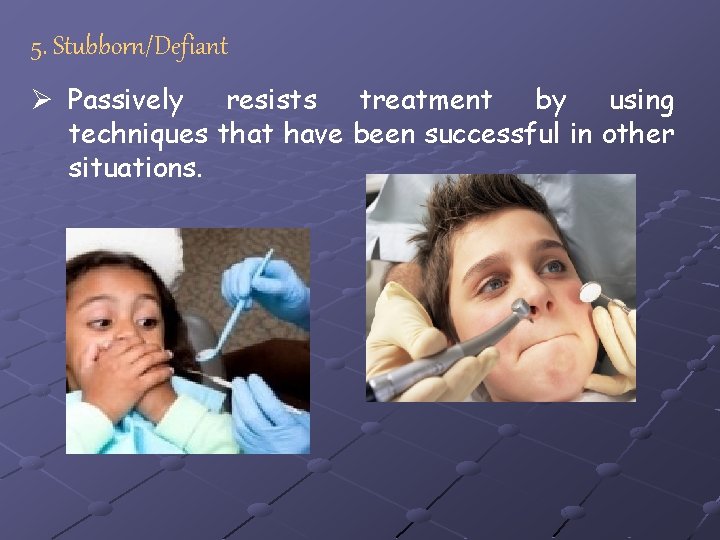 5. Stubborn/Defiant

➢ Passively resists treatment by using techniques that have been successful in other situations.